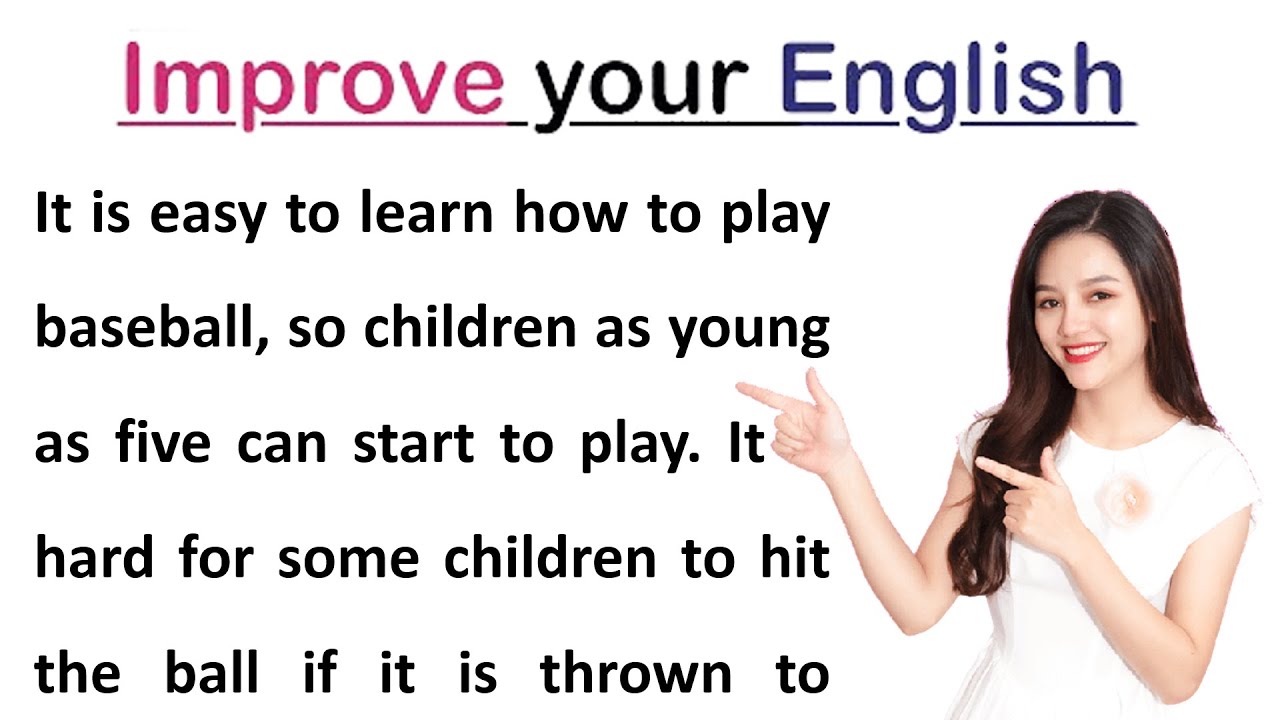 Improve your English

It is easy to learn how to play baseball, so children as young as five can start to play. It hard for some children to hit the ball if it is thrown to